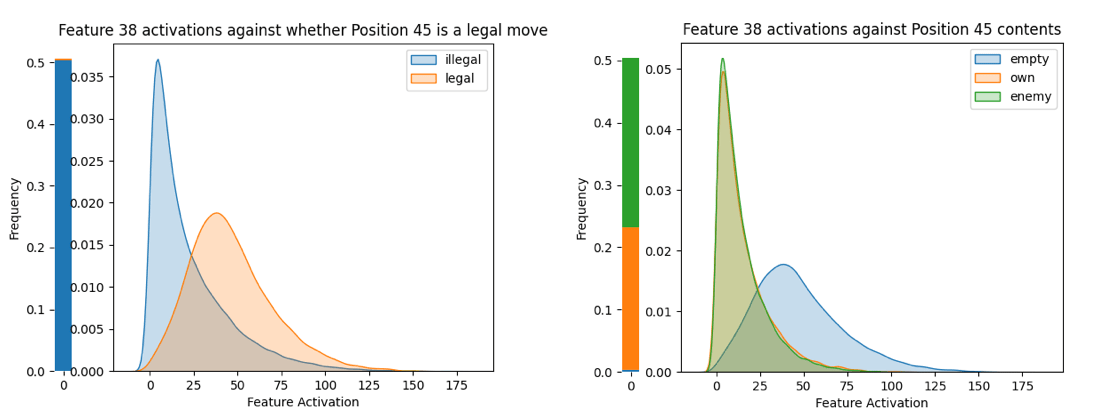 Feature 38 activations against whether Position 45 is a legal move

illegal
legal

Frequency

0.5
0.4
0.3
0.2
0.1
0.0
0

0.035
0.030
0.025
0.020
0.015
0.010
0.005
0.000

0 25 50 75 100 125 150 175

Feature Activation

Feature 38 activations against Position 45 contents

empty
own
enemy

Frequency

0.5
0.4
0.3
0.2
0.1
0.0
0

0.05
0.04
0.03
0.02
0.01
0.00

0 25 50 75 100 125 150 175

Feature Activation